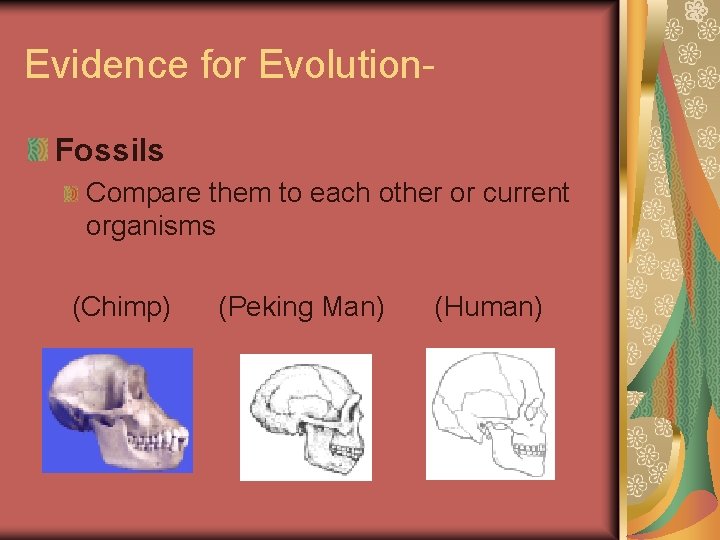 Evidence for Evolution-

Fossils

Compare them to each other or current organisms

(Chimp) (Peking Man) (Human)